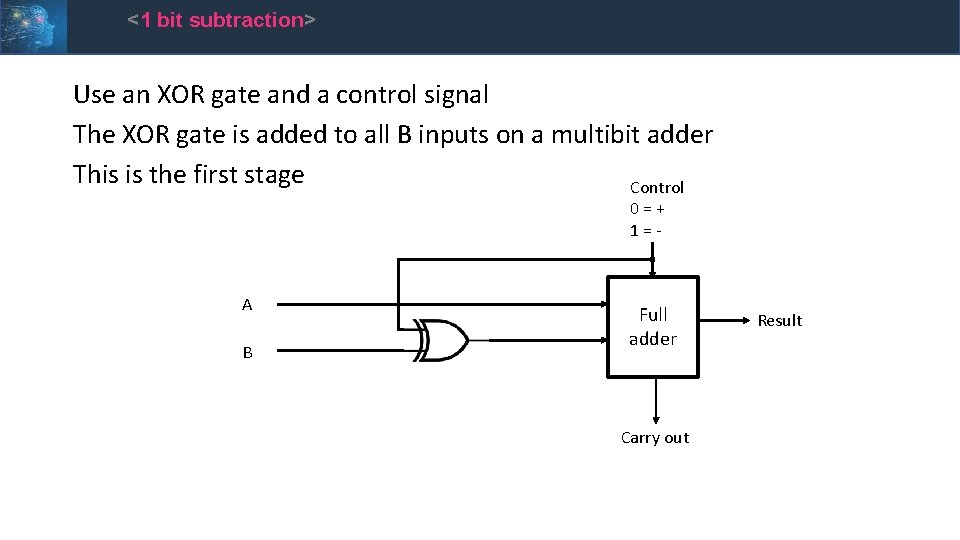 <1 bit subtraction>

Use an XOR gate and a control signal

The XOR gate is added to all B inputs on a multibit adder

This is the first stage

Control
0 = +
1 = -

A

B

Full adder

Result

Carry out